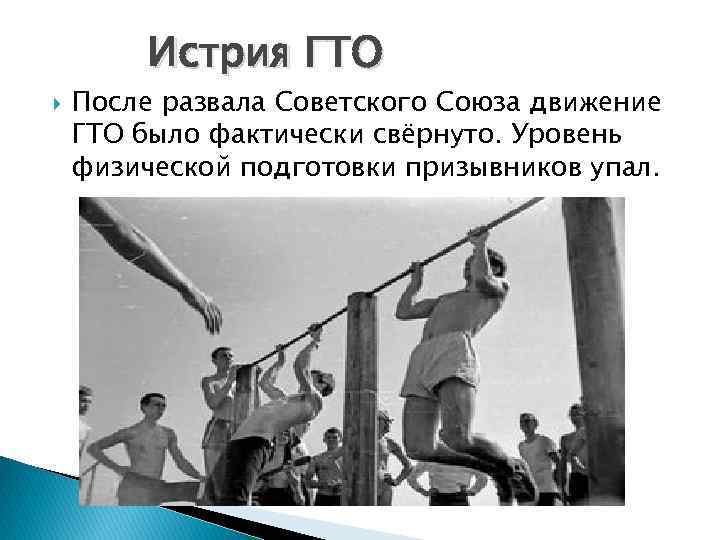 Истрия ГТО

После развала Советского Союза движение ГТО было фактически свёрнуто. Уровень физической подготовки призывников упал.